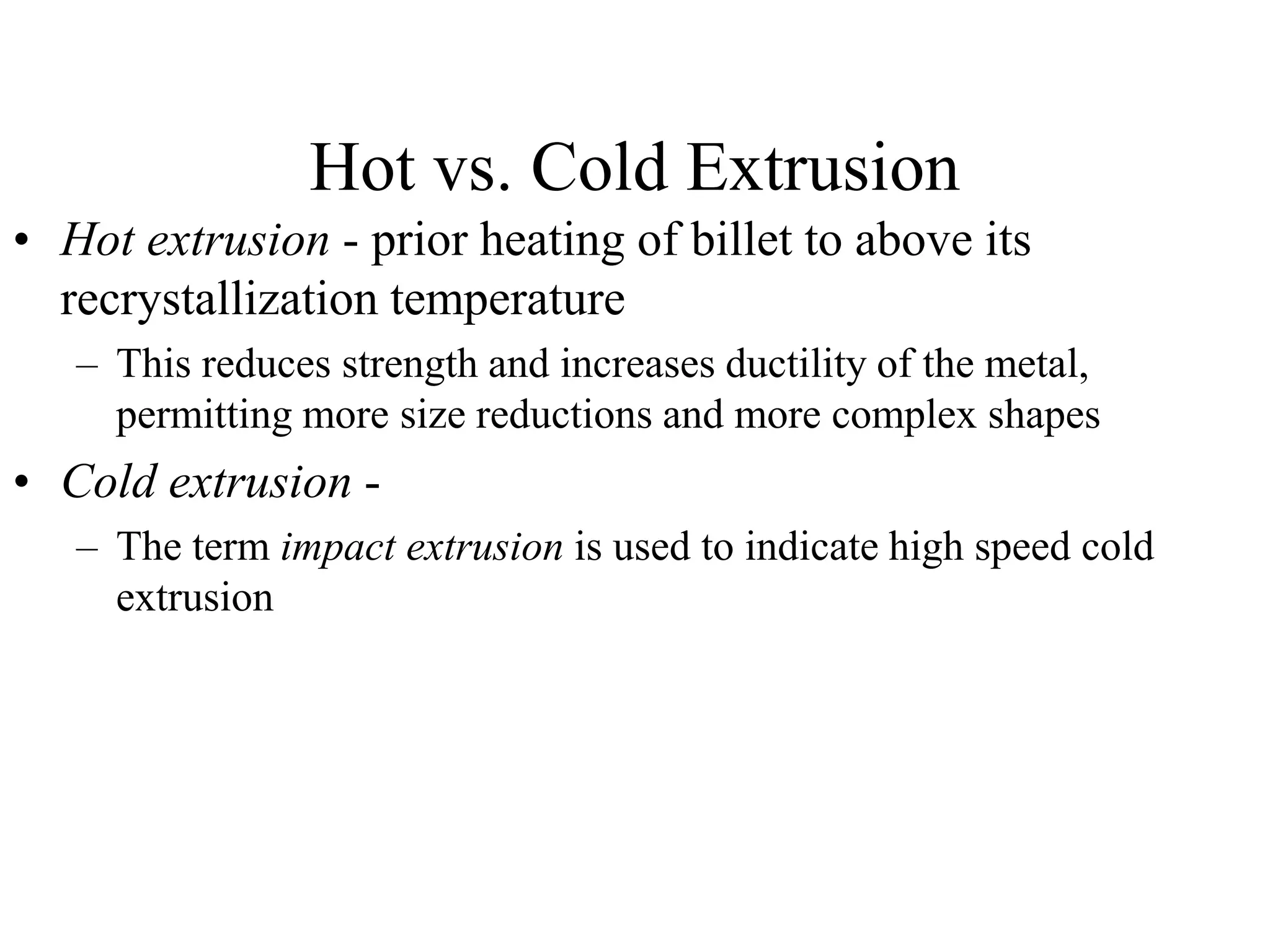 Hot vs. Cold Extrusion

• Hot extrusion - prior heating of billet to above its recrystallization temperature

– This reduces strength and increases ductility of the metal, permitting more size reductions and more complex shapes

• Cold extrusion -

– The term impact extrusion is used to indicate high speed cold extrusion